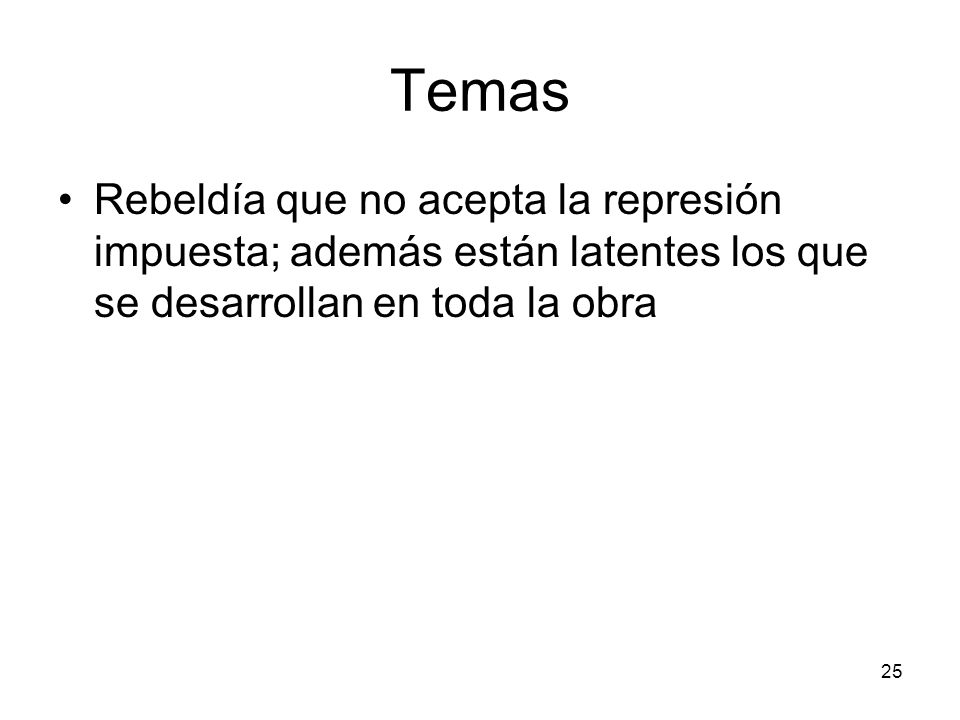 Temas

• Rebeldía que no acepta la represión impuesta; además están latentes los que se desarrollan en toda la obra

25